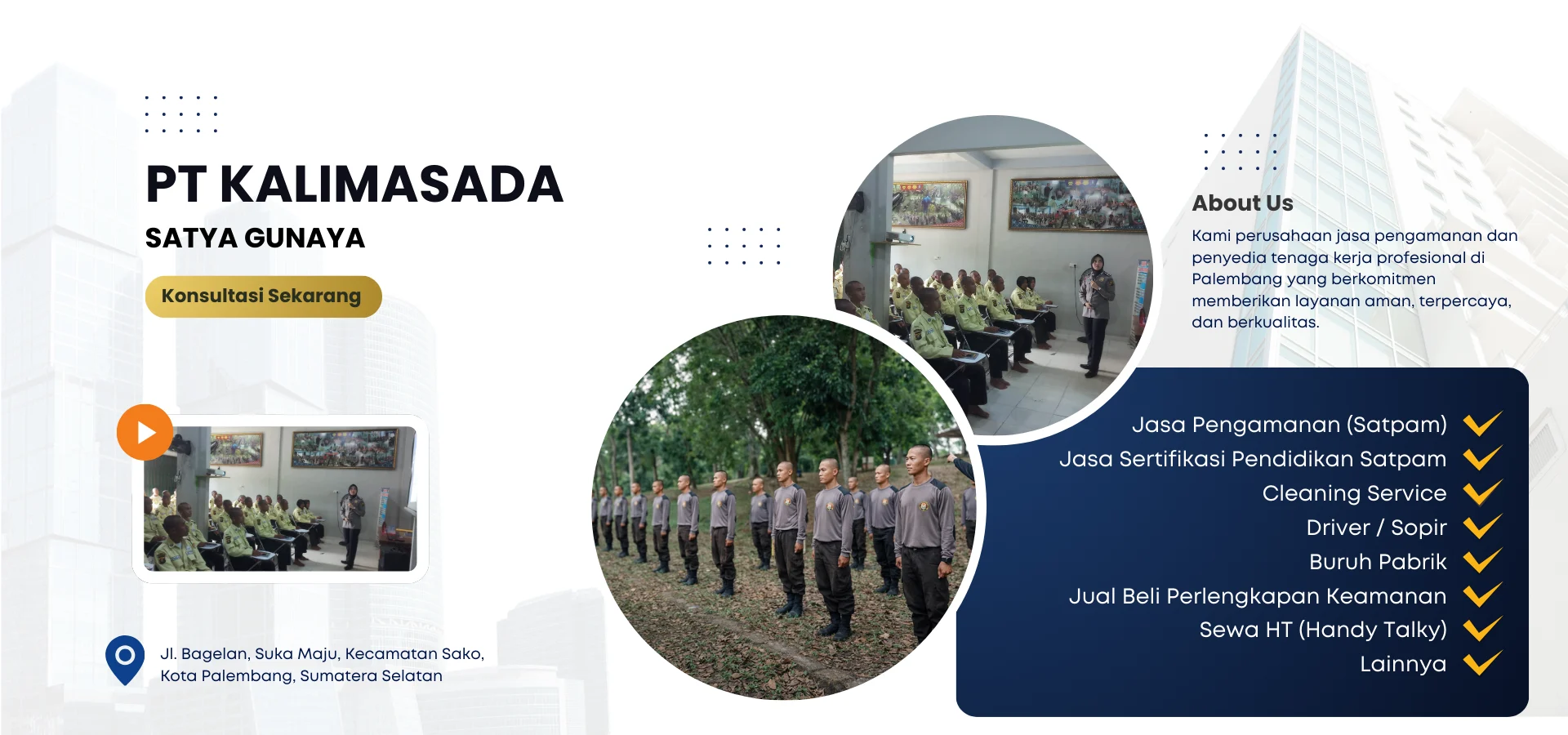 PT KALIMASADA

SATYA GUNAYA

Konsultasi Sekarang

Jl. Bagelan, Suka Maju, Kecamatan Sako, Kota Palembang, Sumatera Selatan

About Us

Kami perusahaan jasa pengamanan dan penyedia tenaga kerja profesional di Palembang yang berkomitmen memberikan layanan aman, terpercaya, dan berkualitas.

Jasa Pengamanan (Satpam)
Jasa Sertifikasi Pendidikan Satpam
Cleaning Service
Driver / Sopir
Buruh Pabrik
Jual Beli Perlengkapan Keamanan
Sewa HT (Handy Talky)
Lainnya